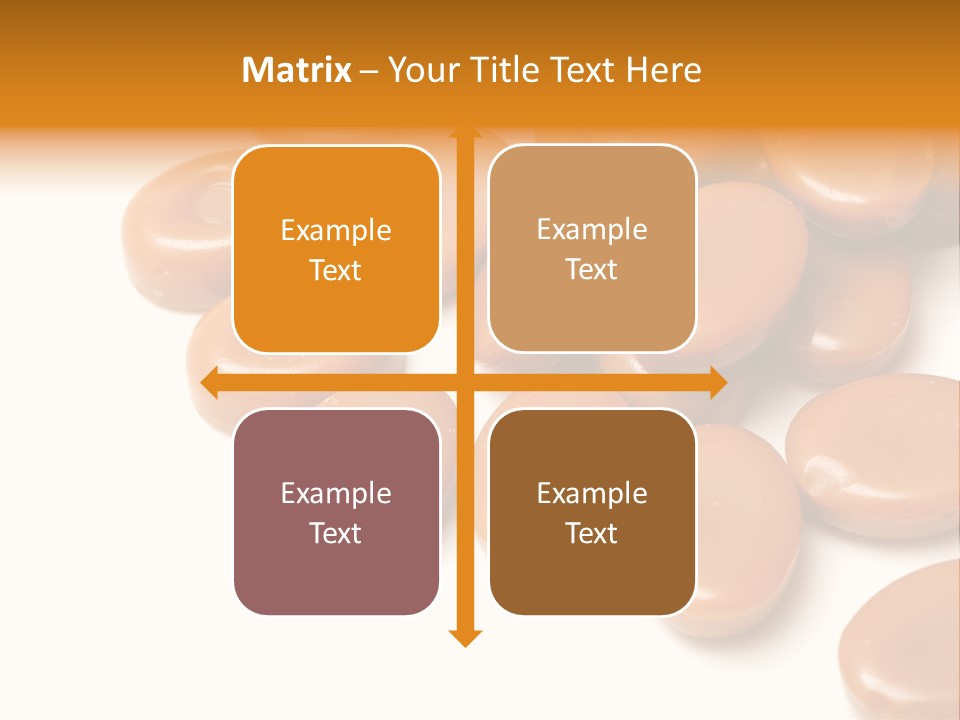 Matrix – Your Title Text Here

Example Text

Example Text

Example Text

Example Text